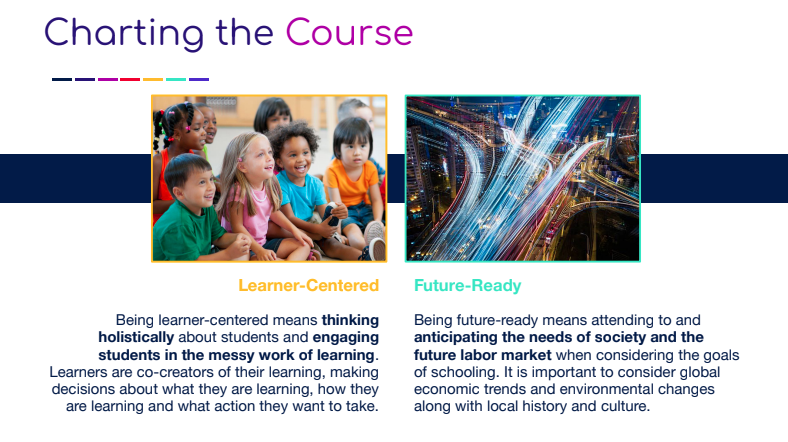 Charting the Course

Learner-Centered

Being learner-centered means thinking holistically about students and engaging students in the messy work of learning. Learners are co-creators of their learning, making decisions about what they are learning, how they are learning and what action they want to take.

Future-Ready

Being future-ready means attending to and anticipating the needs of society and the future labor market when considering the goals of schooling. It is important to consider global economic trends and environmental changes along with local history and culture.